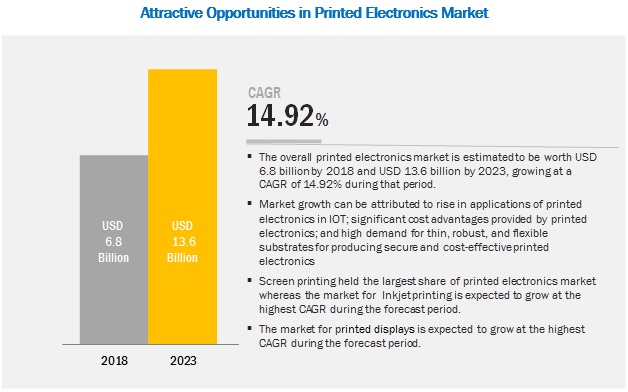 Attractive Opportunities in Printed Electronics Market

USD 6.8 Billion

USD 13.6 Billion

2018

2023

CAGR

14.92%

▪ The overall printed electronics market is estimated to be worth USD 6.8 billion by 2018 and USD 13.6 billion by 2023, growing at a CAGR of 14.92% during that period.

▪ Market growth can be attributed to rise in applications of printed electronics in IOT; significant cost advantages provided by printed electronics; and high demand for thin, robust, and flexible substrates for producing secure and cost-effective printed electronics

▪ Screen printing held the largest share of printed electronics market whereas the market for Inkjet printing is expected to grow at the highest CAGR during the forecast period.

▪ The market for printed displays is expected to grow at the highest CAGR during the forecast period.